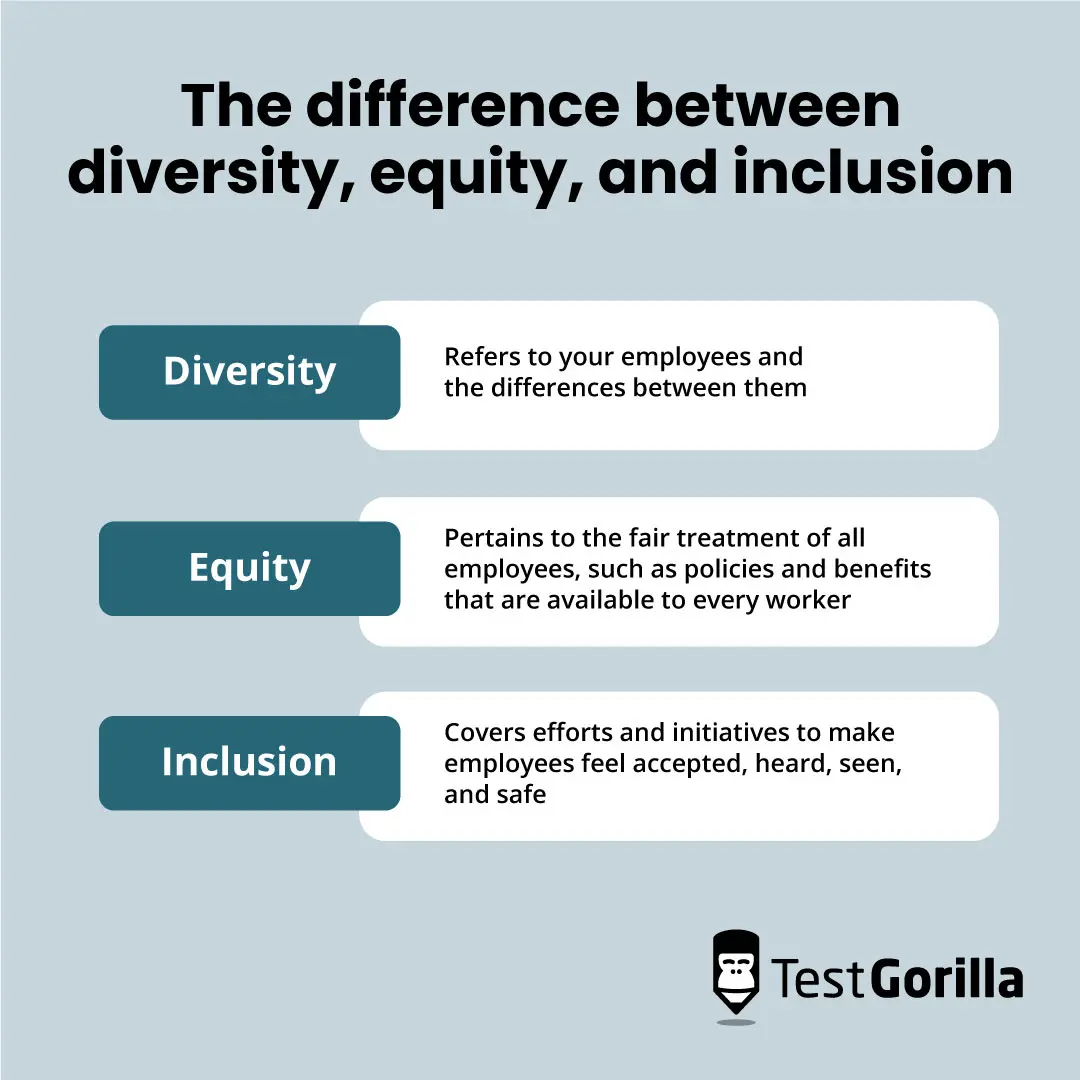 The difference between diversity, equity, and inclusion

Diversity

Refers to your employees and the differences between them

Equity

Pertains to the fair treatment of all employees, such as policies and benefits that are available to every worker

Inclusion

Covers efforts and initiatives to make employees feel accepted, heard, seen, and safe

TestGorilla